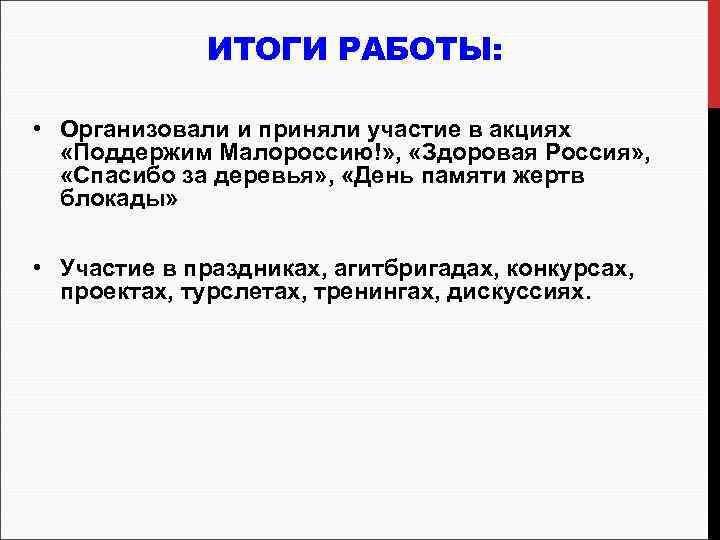 ИТОГИ РАБОТЫ:

• Организовали и приняли участие в акциях «Поддержим Малороссию!», «Здоровая Россия», «Спасибо за деревья», «День памяти жертв блокады»

• Участие в праздниках, агитбригадах, конкурсах, проектах, турслетах, тренингах, дискуссиях.